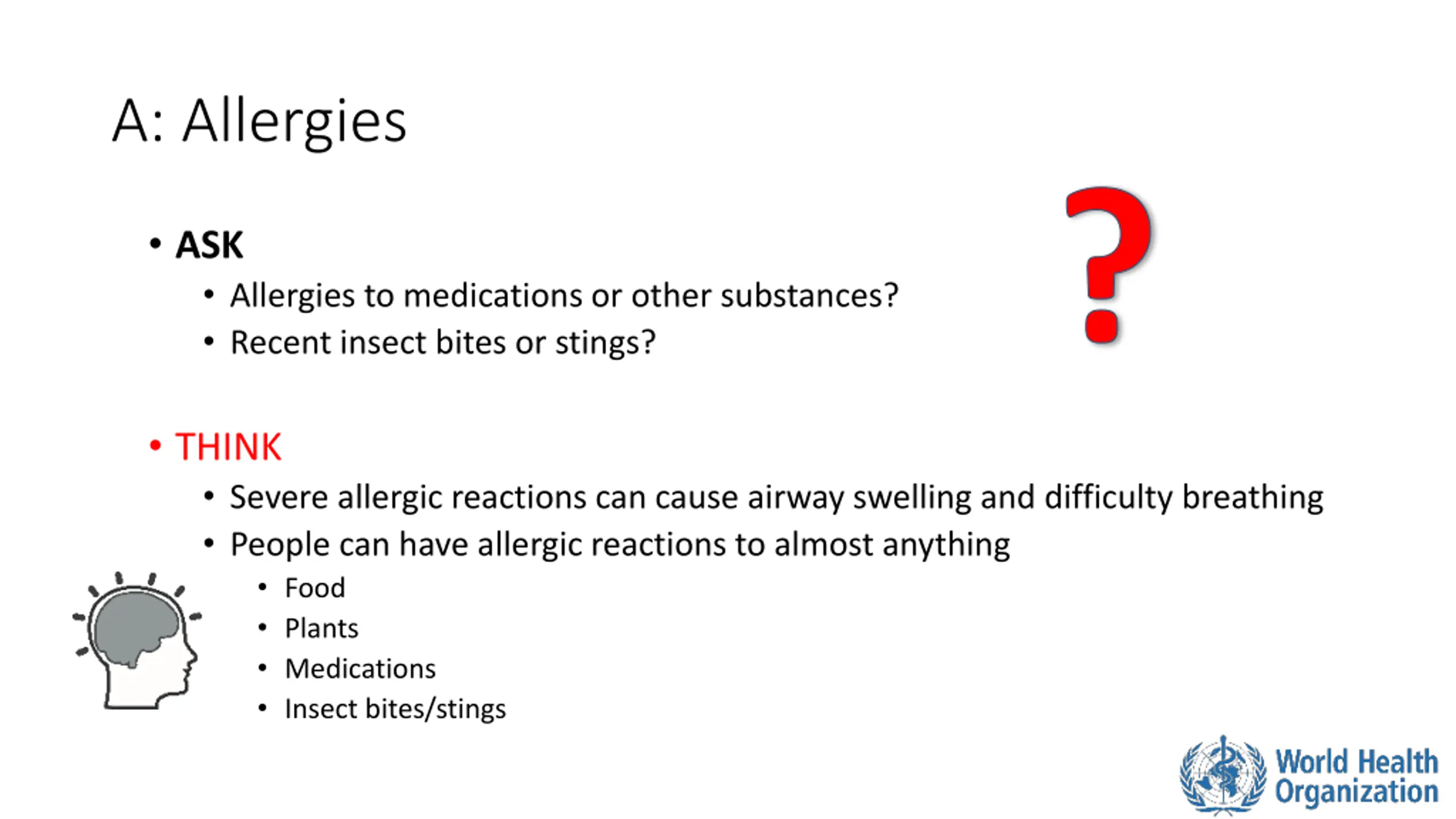 A: Allergies

• ASK
• Allergies to medications or other substances?
• Recent insect bites or stings?

?

• THINK
• Severe allergic reactions can cause airway swelling and difficulty breathing
• People can have allergic reactions to almost anything
• Food
• Plants
• Medications
• Insect bites/stings

World Health
Organization